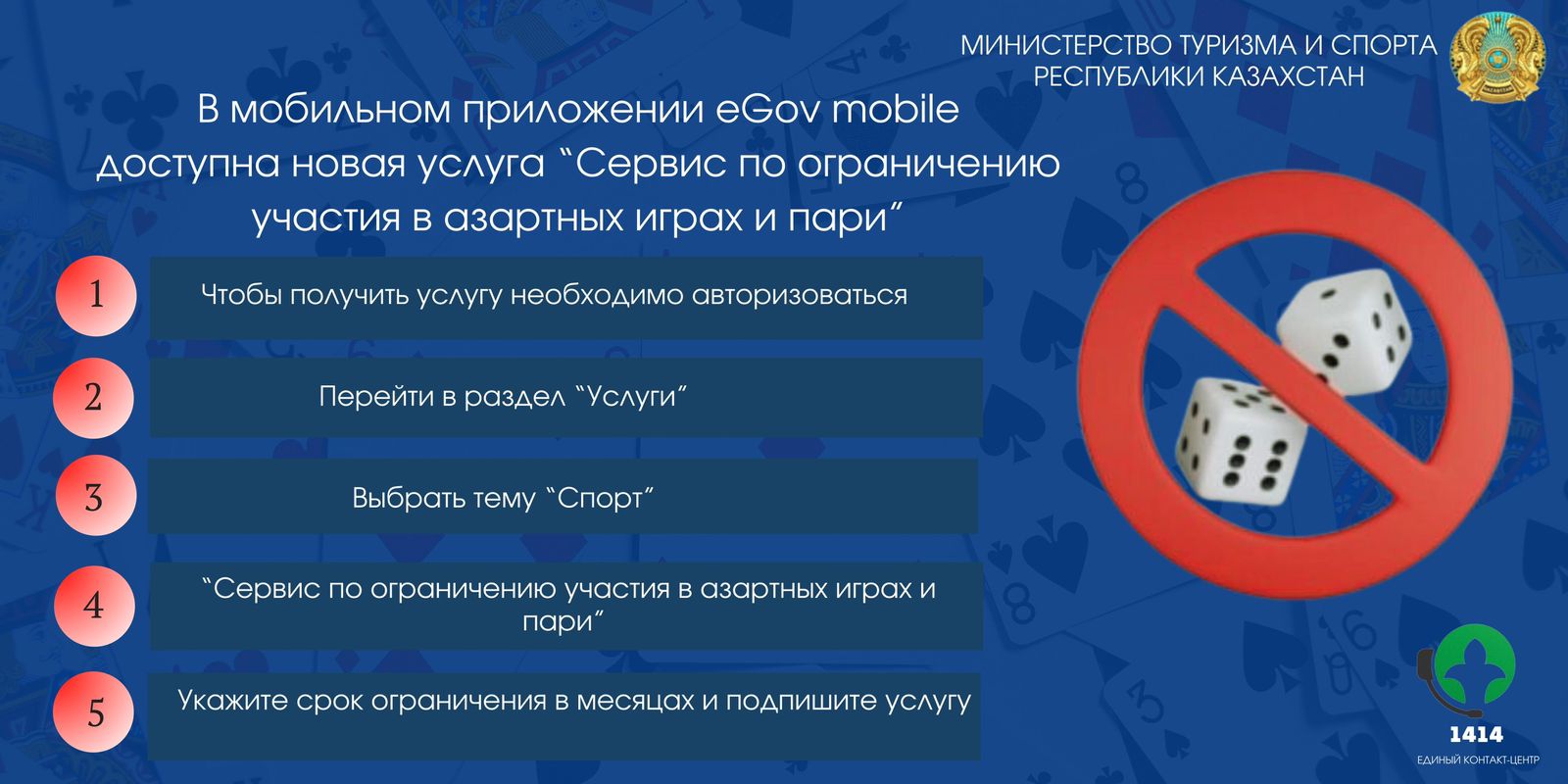 МИНИСТЕРСТВО ТУРИЗМА И СПОРТА
РЕСПУБЛИКИ КАЗАХСТАН

В мобильном приложении eGov mobile доступна новая услуга "Сервис по ограничению участия в азартных играх и пари"

1 Чтобы получить услугу необходимо авторизоваться

2 Перейти в раздел "Услуги"

3 Выбрать тему "Спорт"

4 "Сервис по ограничению участия в азартных играх и пари"

5 Укажите срок ограничения в месяцах и подпишите услугу

1414
ЕДИНЫЙ КОНТАКТ-ЦЕНТР